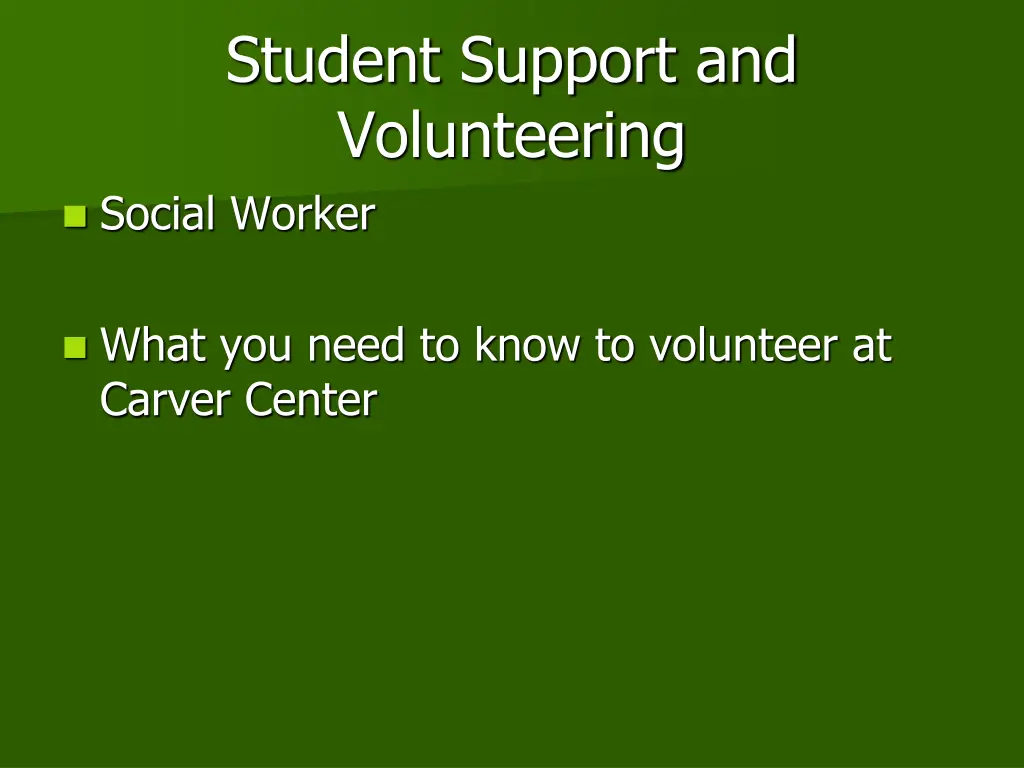 Student Support and Volunteering

Social Worker

What you need to know to volunteer at Carver Center